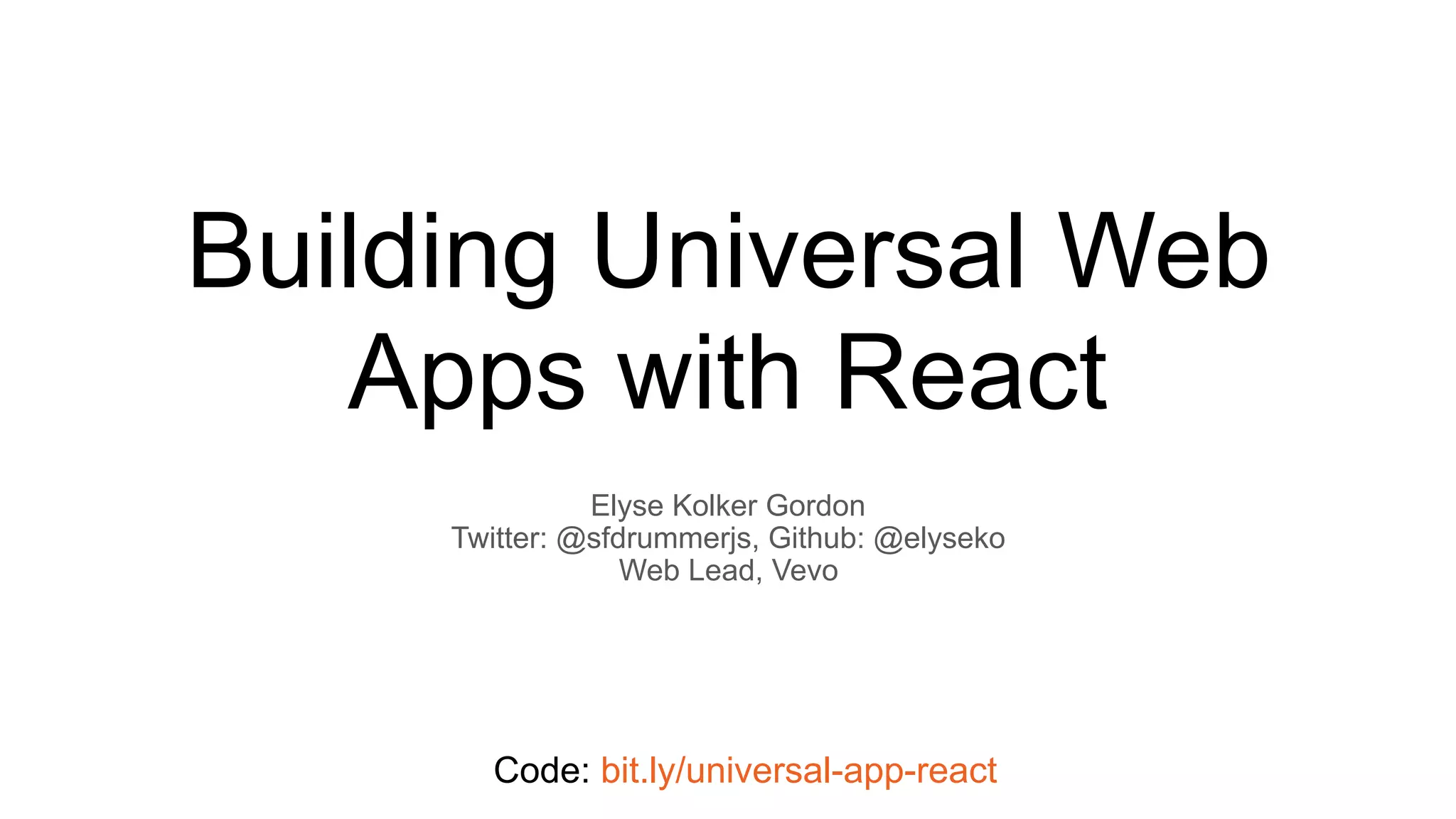 Building Universal Web Apps with React

Elyse Kolker Gordon
Twitter: @sfdrummerjs, Github: @elyseko
Web Lead, Vevo

Code: bit.ly/universal-app-react